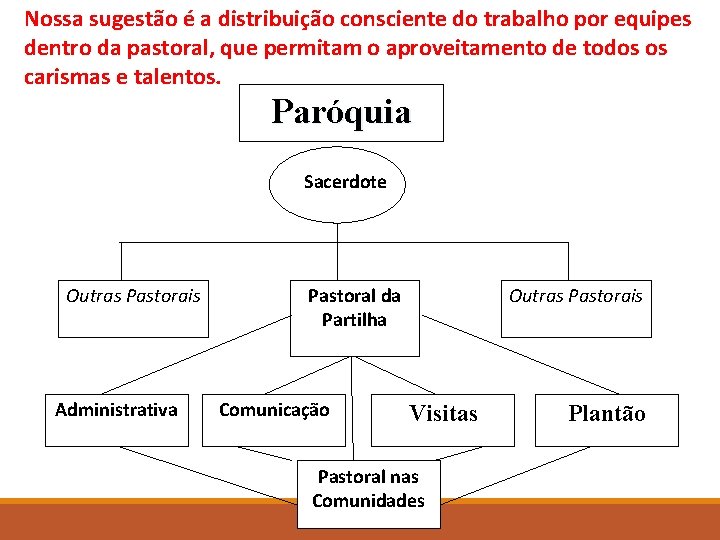 Nossa sugestão é a distribuição consciente do trabalho por equipes dentro da pastoral, que permitam o aproveitamento de todos os carismas e talentos.

Paróquia

Sacerdote

Outras Pastorais

Pastoral da Partilha

Outras Pastorais

Administrativa

Comunicação

Visitas

Plantão

Pastoral nas Comunidades